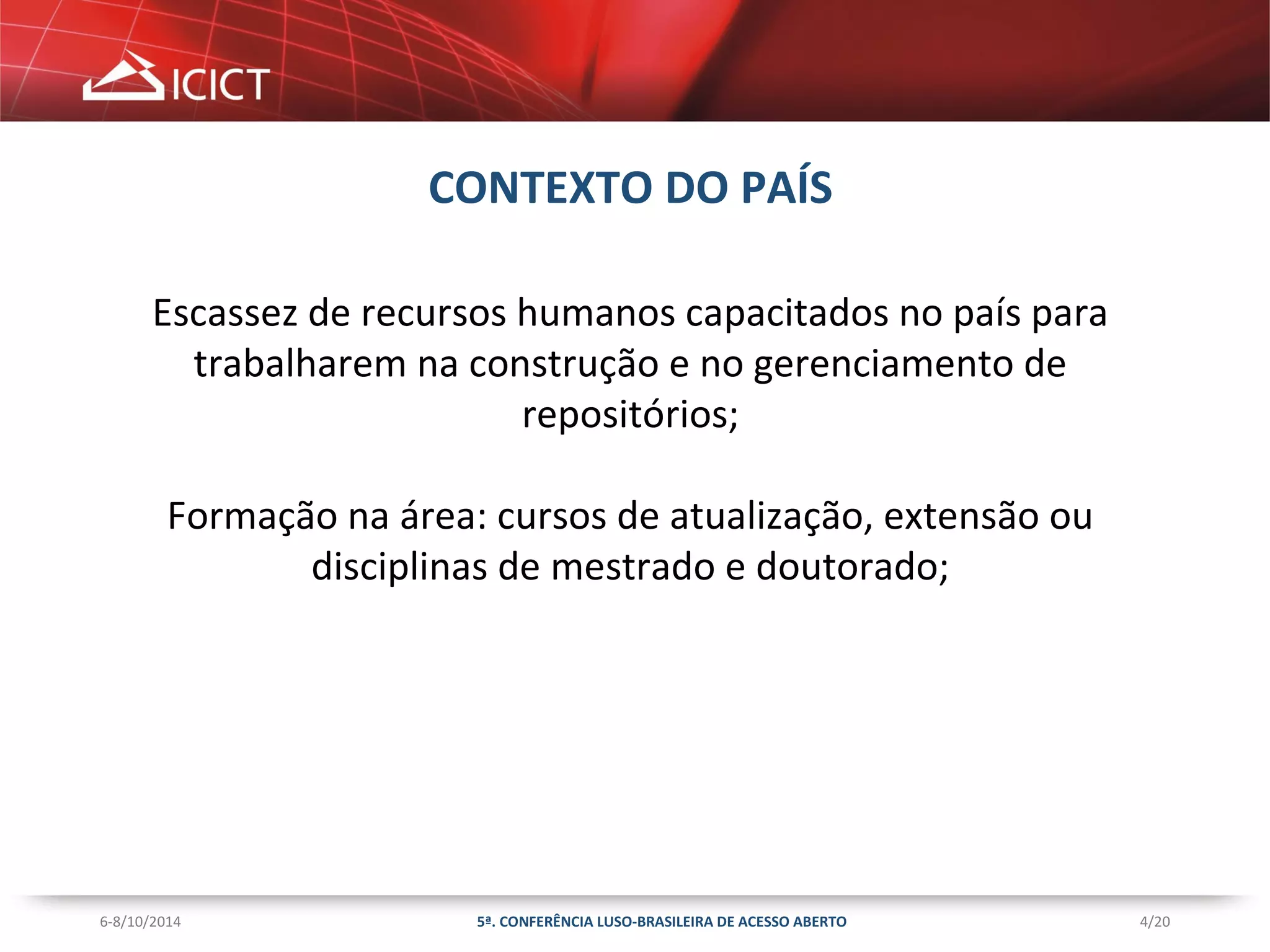 ICICT

CONTEXTO DO PAÍS

Escassez de recursos humanos capacitados no país para trabalharem na construção e no gerenciamento de repositórios;

Formação na área: cursos de atualização, extensão ou disciplinas de mestrado e doutorado;

6-8/10/2014

5ª. CONFERÊNCIA LUSO-BRASILEIRA DE ACESSO ABERTO

4/20